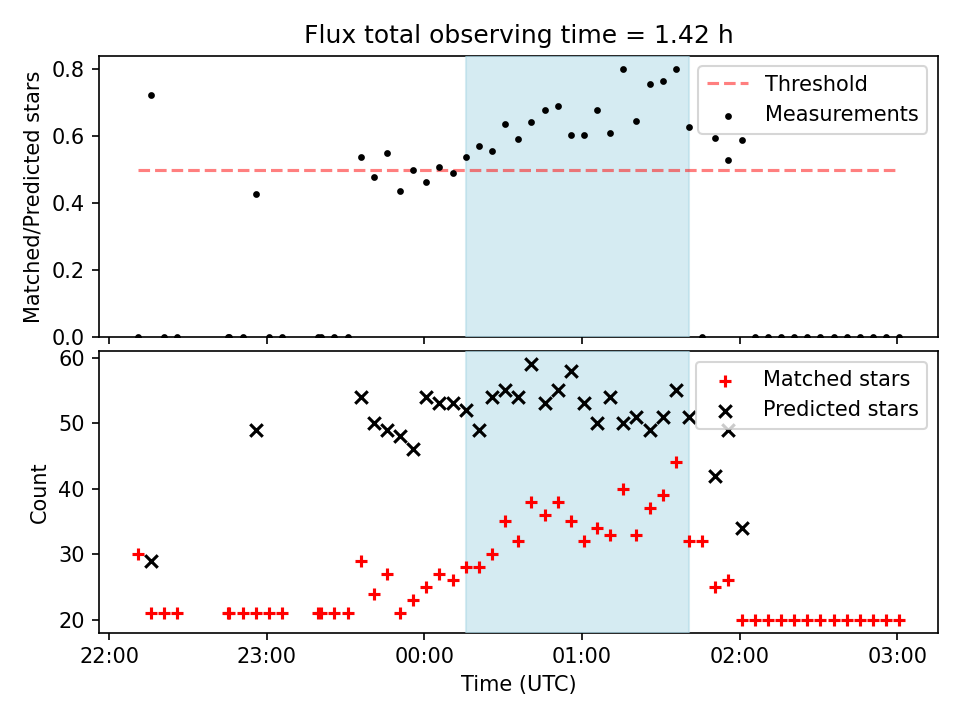 Flux total observing time = 1.42 h

Matched/Predicted stars

0.8
0.6
0.4
0.2
0.0

Threshold
Measurements

Count

60
50
40
30
20

Matched stars
Predicted stars

22:00
23:00
00:00
01:00
02:00
03:00

Time (UTC)